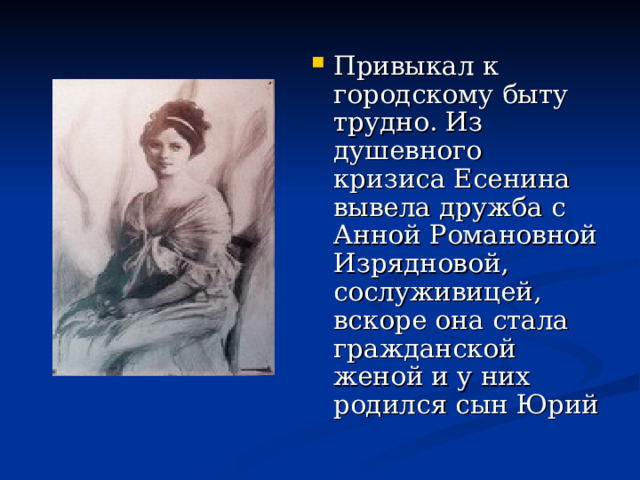 Привыкал к городскому быту трудно. Из душевного кризиса Есенина вывела дружба с Анной Романовной Изрядновой, сослуживицей, вскоре она стала гражданской женой и у них родился сын Юрий